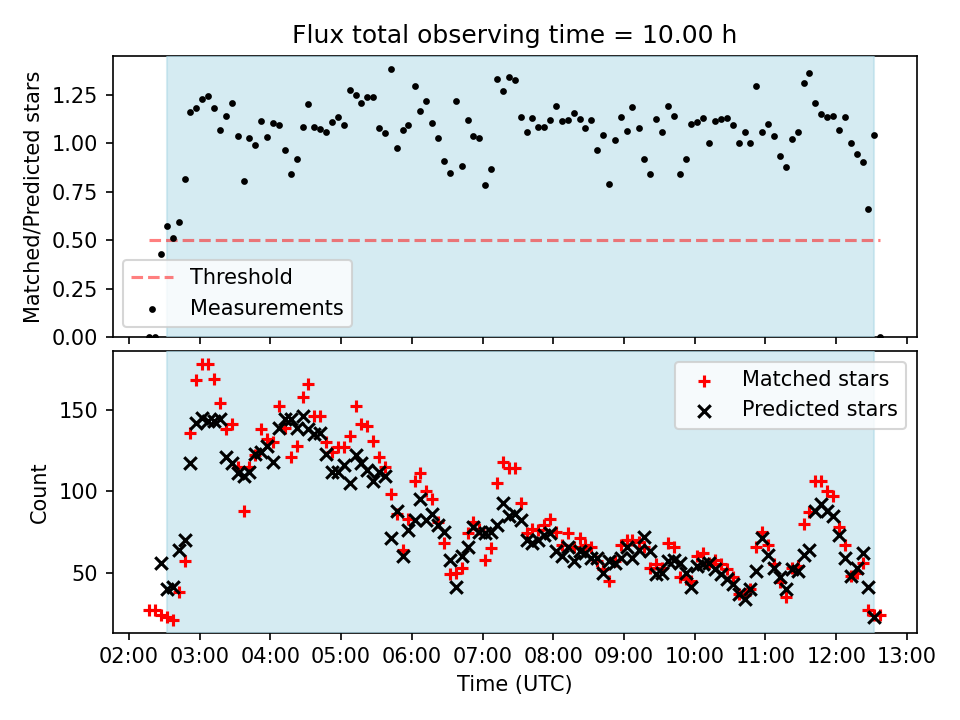 Flux total observing time = 10.00 h

Matched/Predicted stars

1.25
1.00
0.75
0.50
0.25
0.00

Threshold
Measurements

Count

150
100
50

Matched stars
Predicted stars

02:00 03:00 04:00 05:00 06:00 07:00 08:00 09:00 10:00 11:00 12:00 13:00

Time (UTC)